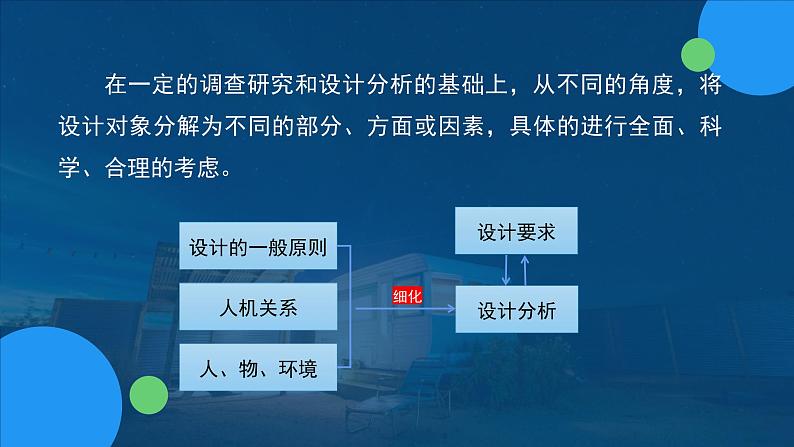 在一定的调查研究和设计分析的基础上，从不同的角度，将设计对象分解为不同的部分、方面或因素，具体的进行全面、科学、合理的考虑。

设计的一般原则

人机关系

人、物、环境

细化

设计要求

设计分析